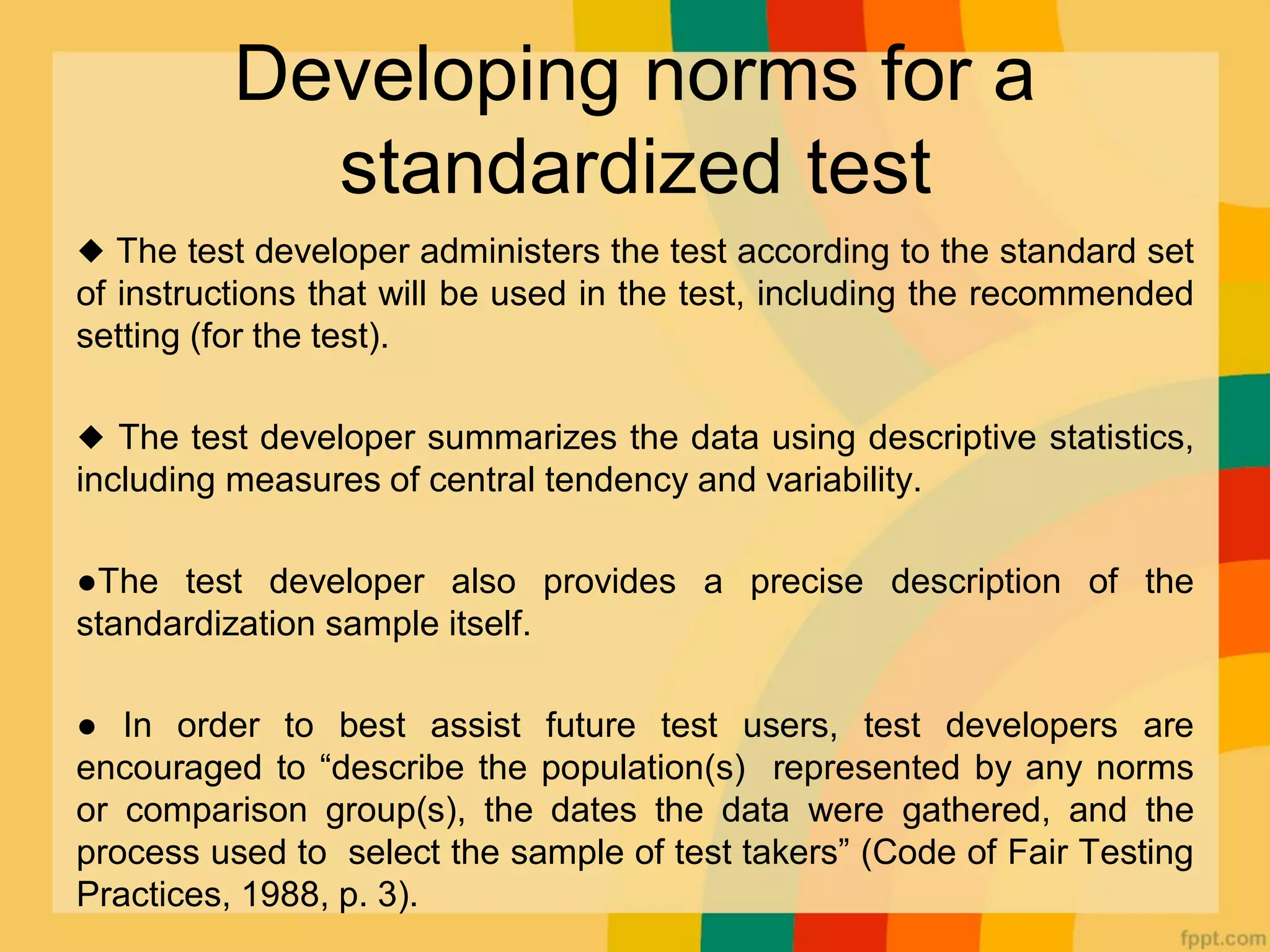 Developing norms for a standardized test

◆ The test developer administers the test according to the standard set of instructions that will be used in the test, including the recommended setting (for the test).

◆ The test developer summarizes the data using descriptive statistics, including measures of central tendency and variability.

●The test developer also provides a precise description of the standardization sample itself.

● In order to best assist future test users, test developers are encouraged to “describe the population(s) represented by any norms or comparison group(s), the dates the data were gathered, and the process used to select the sample of test takers” (Code of Fair Testing Practices, 1988, p. 3).

fppt.com